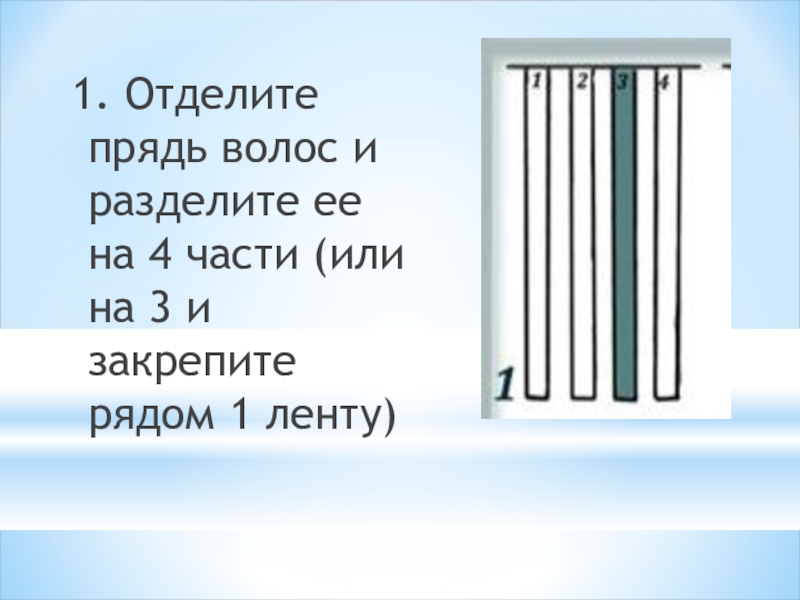 1. Отделите прядь волос и разделите ее на 4 части (или на 3 и закрепите рядом 1 ленту)

1 2 3 4

1